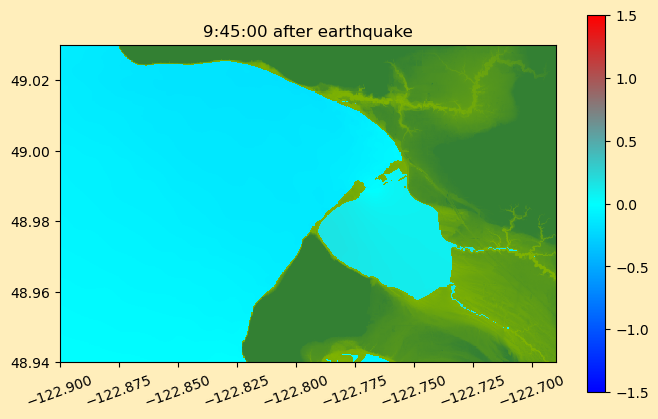 9:45:00 after earthquake

49.02
49.00
48.98
48.96
48.94

−122.900
−122.875
−122.850
−122.825
−122.800
−122.775
−122.750
−122.725
−122.700

1.5
1.0
0.5
0.0
−0.5
−1.0
−1.5